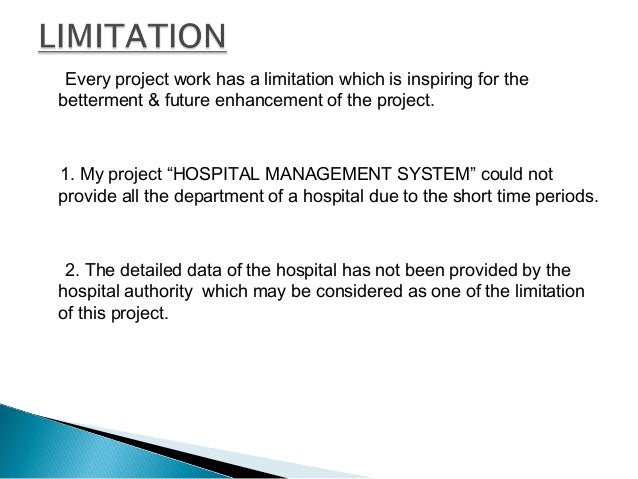 LIMITATION

Every project work has a limitation which is inspiring for the betterment & future enhancement of the project.

1. My project “HOSPITAL MANAGEMENT SYSTEM” could not provide all the department of a hospital due to the short time periods.

2. The detailed data of the hospital has not been provided by the hospital authority which may be considered as one of the limitation of this project.